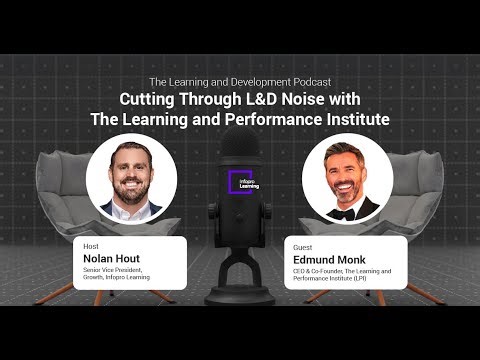 The Learning and Development Podcast

Cutting Through L&D Noise with The Learning and Performance Institute

Infopro Learning

Host
Nolan Hout
Senior Vice President, Growth, Infopro Learning

Guest
Edmund Monk
CEO & Co-Founder, The Learning and Performance Institute (LPI)